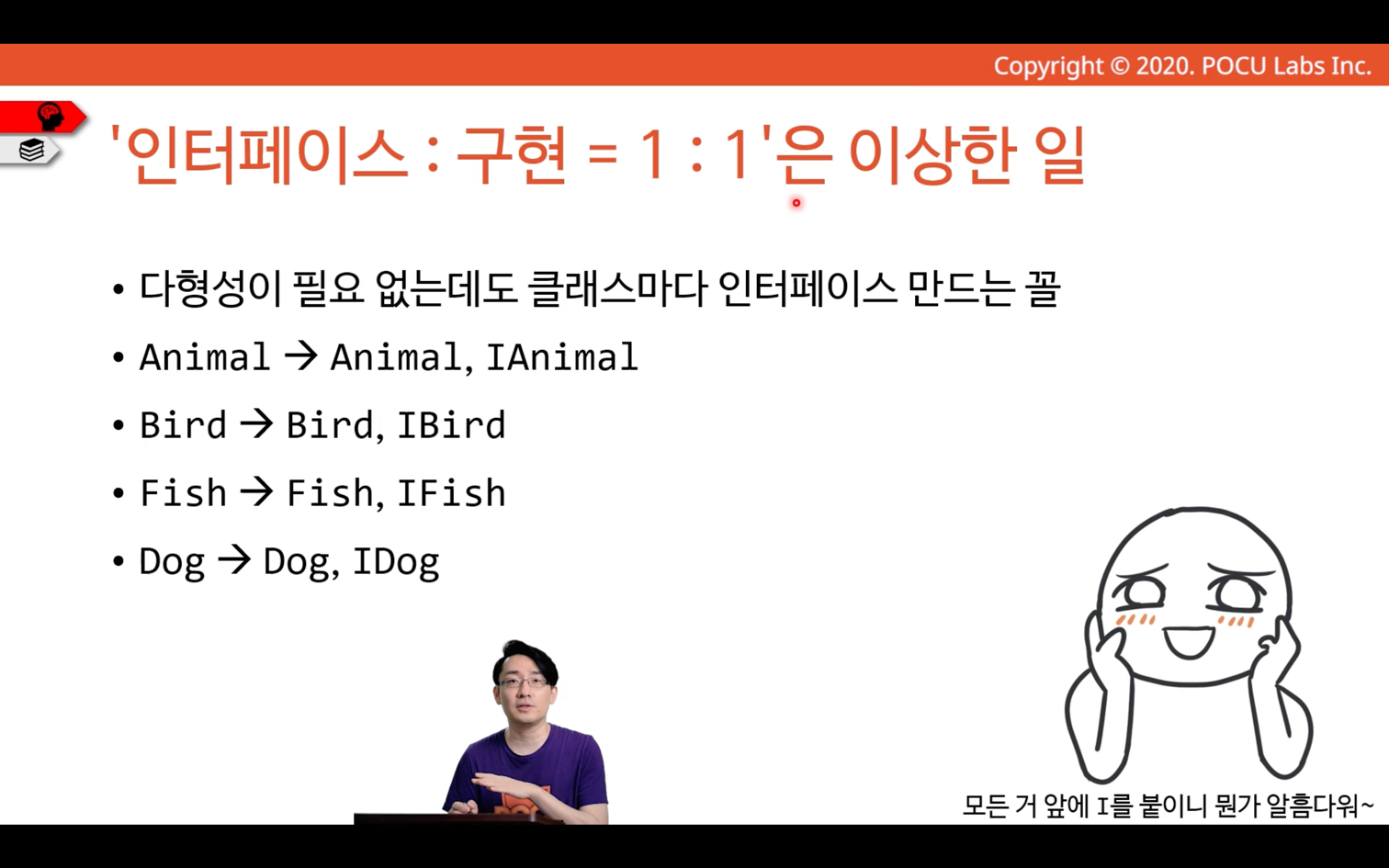 Copyright © 2020. POCU Labs Inc.

'인터페이스 : 구현 = 1 : 1'은 이상한 일

• 다형성이 필요 없는데도 클래스마다 인터페이스 만드는 꼴
• Animal → Animal, IAnimal
• Bird → Bird, IBird
• Fish → Fish, IFish
• Dog → Dog, IDog

모든 거 앞에 I를 붙이니 뭔가 알흠다워~